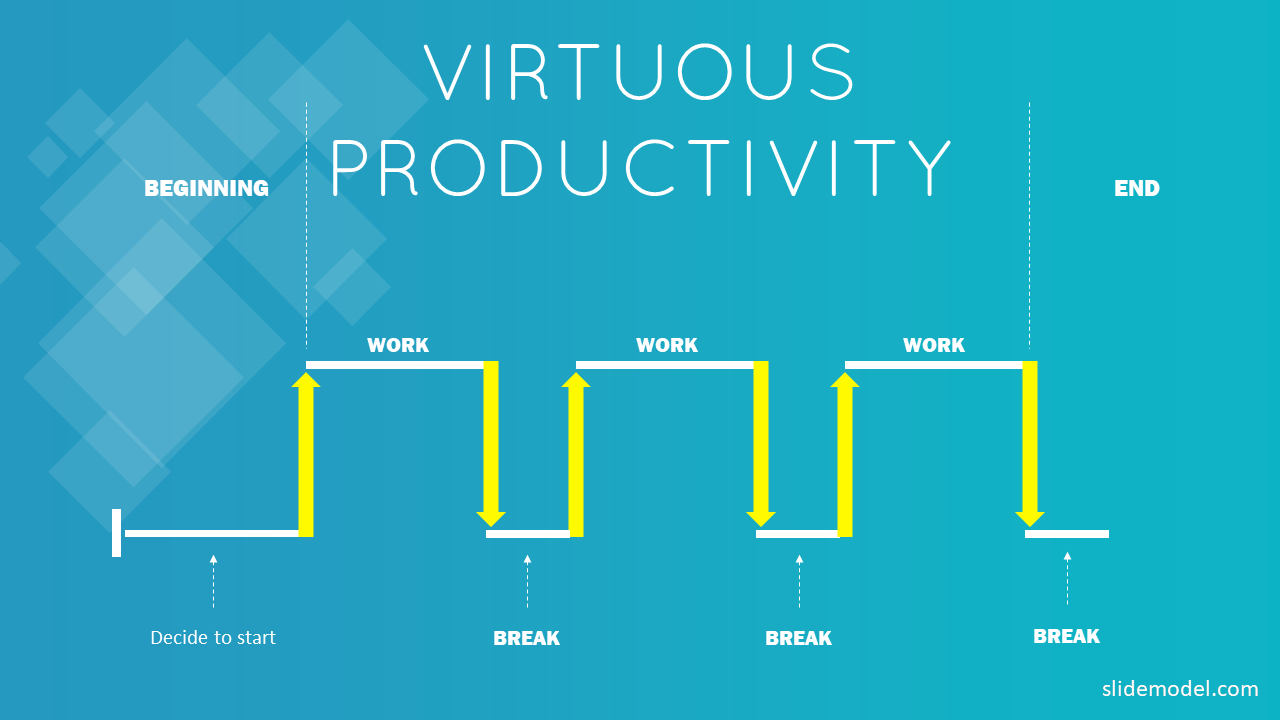 VIRTUOUS PRODUCTIVITY

BEGINNING

END

WORK

WORK

WORK

Decide to start

BREAK

BREAK

BREAK

slidemodel.com